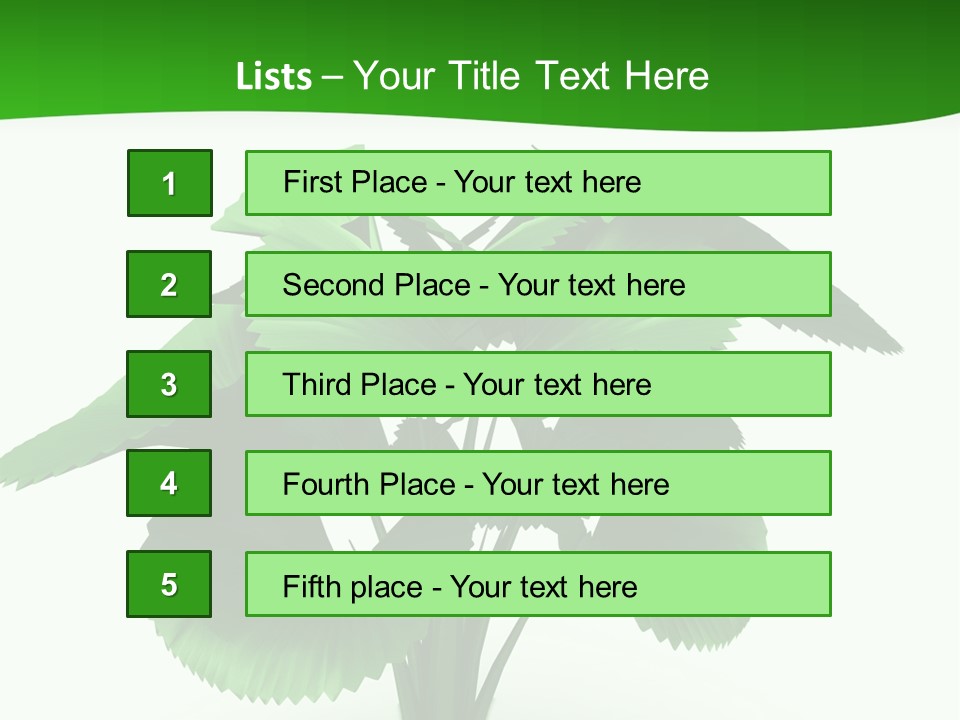 Lists – Your Title Text Here

1

First Place - Your text here

2

Second Place - Your text here

3

Third Place - Your text here

4

Fourth Place - Your text here

5

Fifth place - Your text here